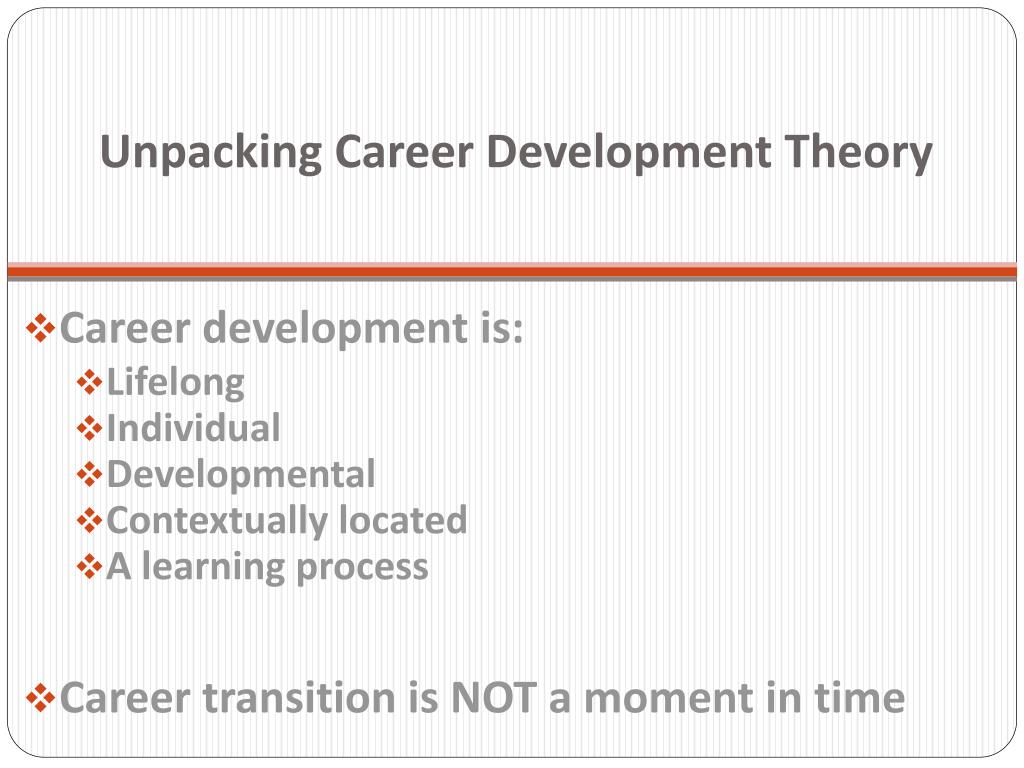 Unpacking Career Development Theory

❖Career development is:
❖Lifelong
❖Individual
❖Developmental
❖Contextually located
❖A learning process

❖Career transition is NOT a moment in time